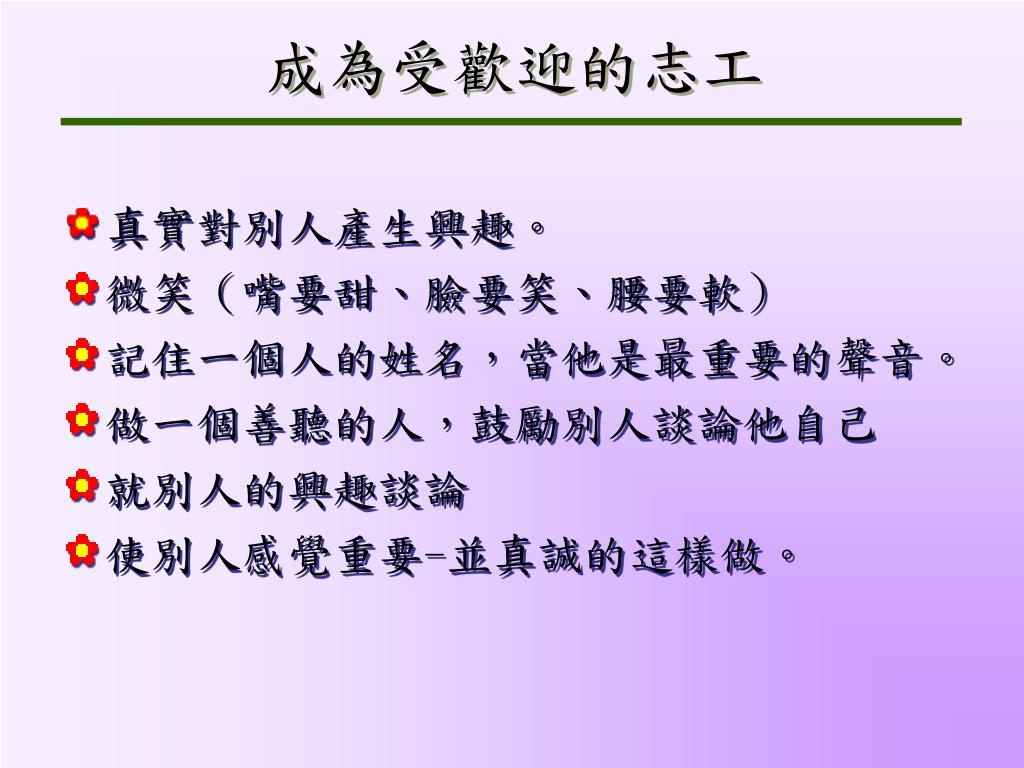 成為受歡迎的志工

真實對別人產生興趣。

微笑（嘴要甜、臉要笑、腰要軟）

記住一個人的姓名，當他是最重要的聲音。

做一個善聽的人，鼓勵別人談論他自己

就別人的興趣談論

使別人感覺重要-並真誠的這樣做。